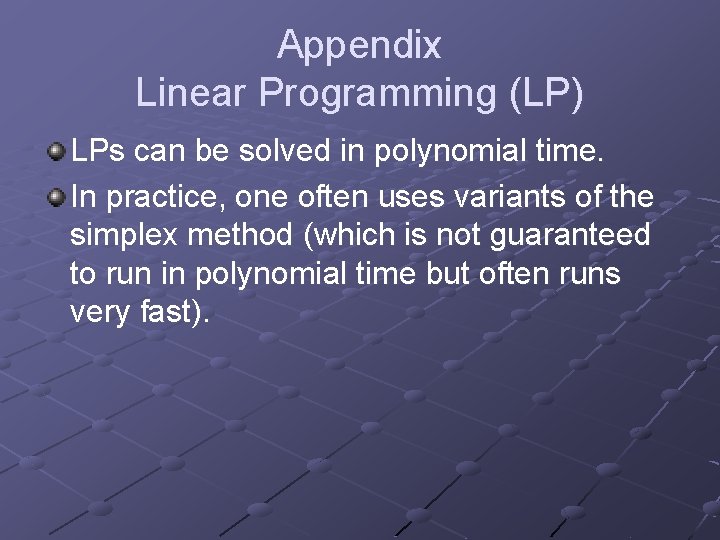 Appendix
Linear Programming (LP)

LPs can be solved in polynomial time.

In practice, one often uses variants of the simplex method (which is not guaranteed to run in polynomial time but often runs very fast).